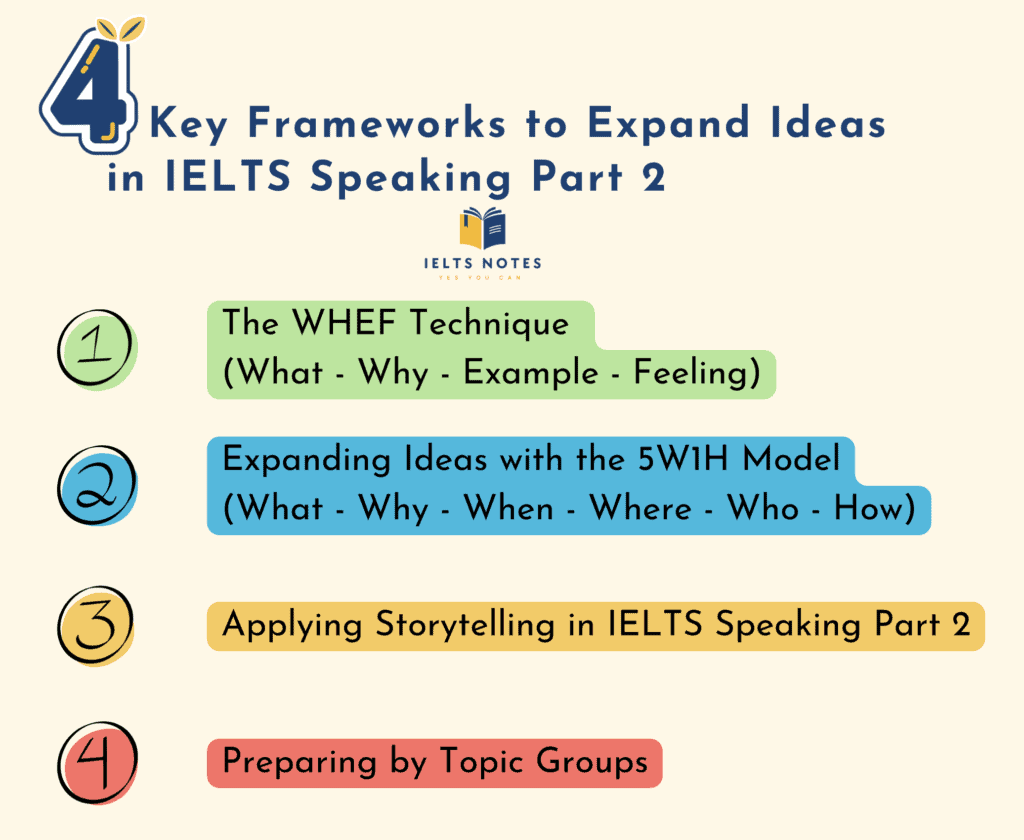 4 Key Frameworks to Expand Ideas in IELTS Speaking Part 2

IELTS NOTES
YES YOU CAN

1 The WHEF Technique (What - Why - Example - Feeling)

2 Expanding Ideas with the 5W1H Model (What - Why - When - Where - Who - How)

3 Applying Storytelling in IELTS Speaking Part 2

4 Preparing by Topic Groups